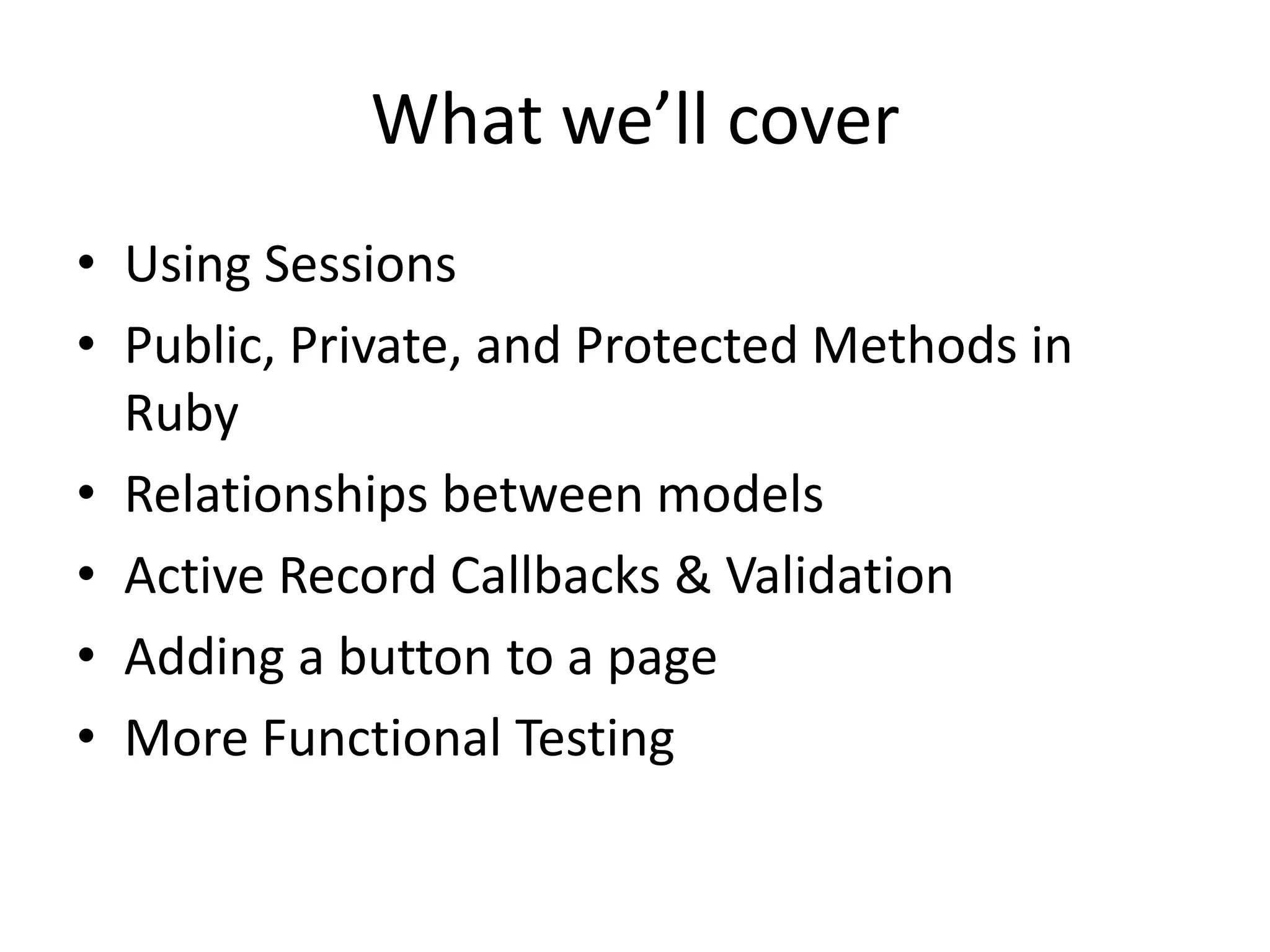 What we’ll cover

• Using Sessions
• Public, Private, and Protected Methods in Ruby
• Relationships between models
• Active Record Callbacks & Validation
• Adding a button to a page
• More Functional Testing